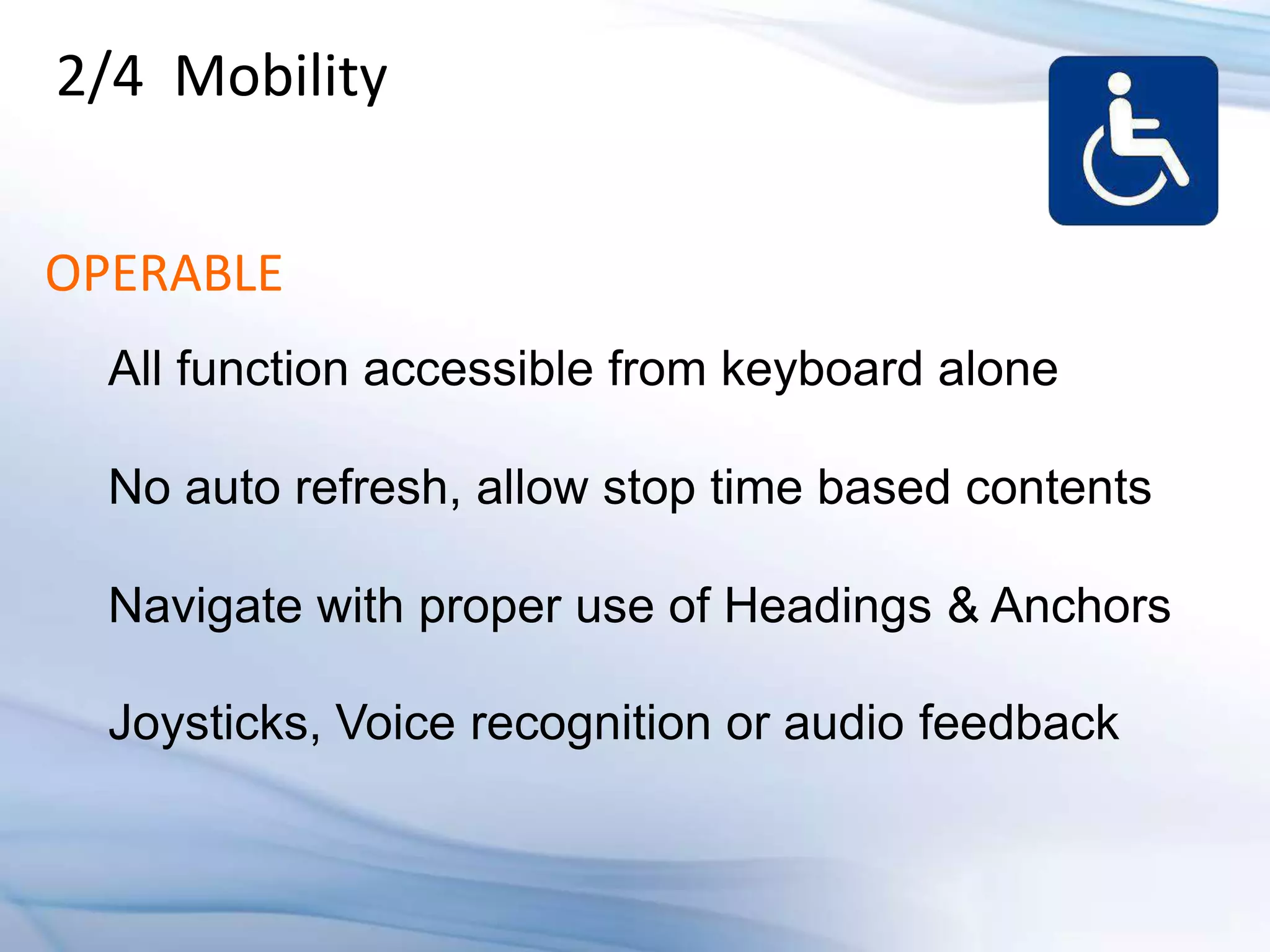 2/4 Mobility

OPERABLE

All function accessible from keyboard alone

No auto refresh, allow stop time based contents

Navigate with proper use of Headings & Anchors

Joysticks, Voice recognition or audio feedback